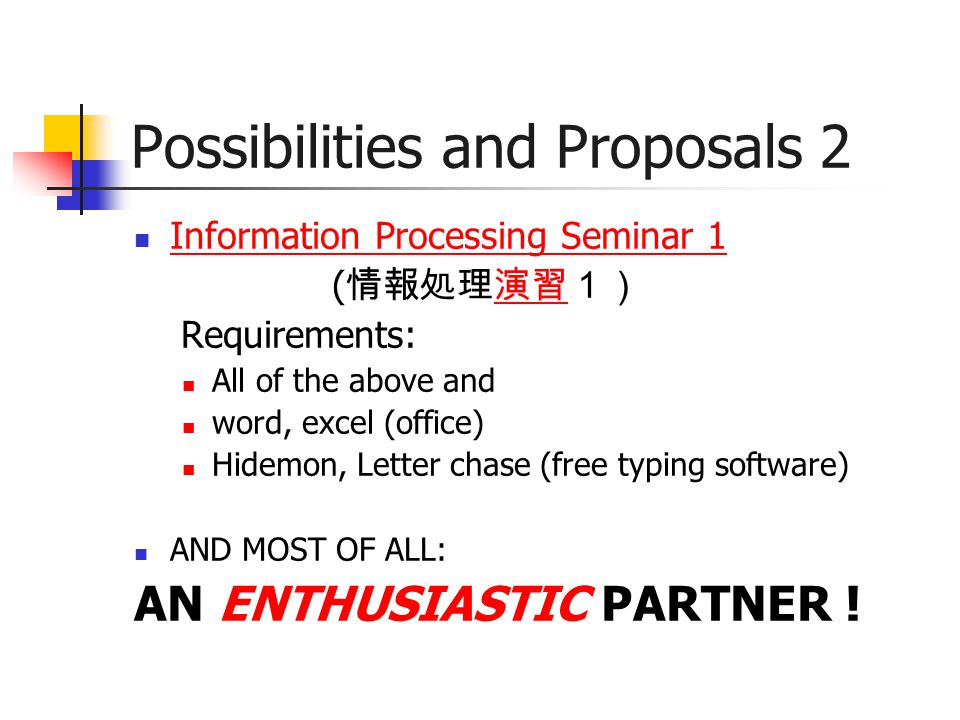 Possibilities and Proposals 2

Information Processing Seminar 1

(情報処理演習 1 )

Requirements:

All of the above and

word, excel (office)

Hidemon, Letter chase (free typing software)

AND MOST OF ALL:

AN ENTHUSIASTIC PARTNER !